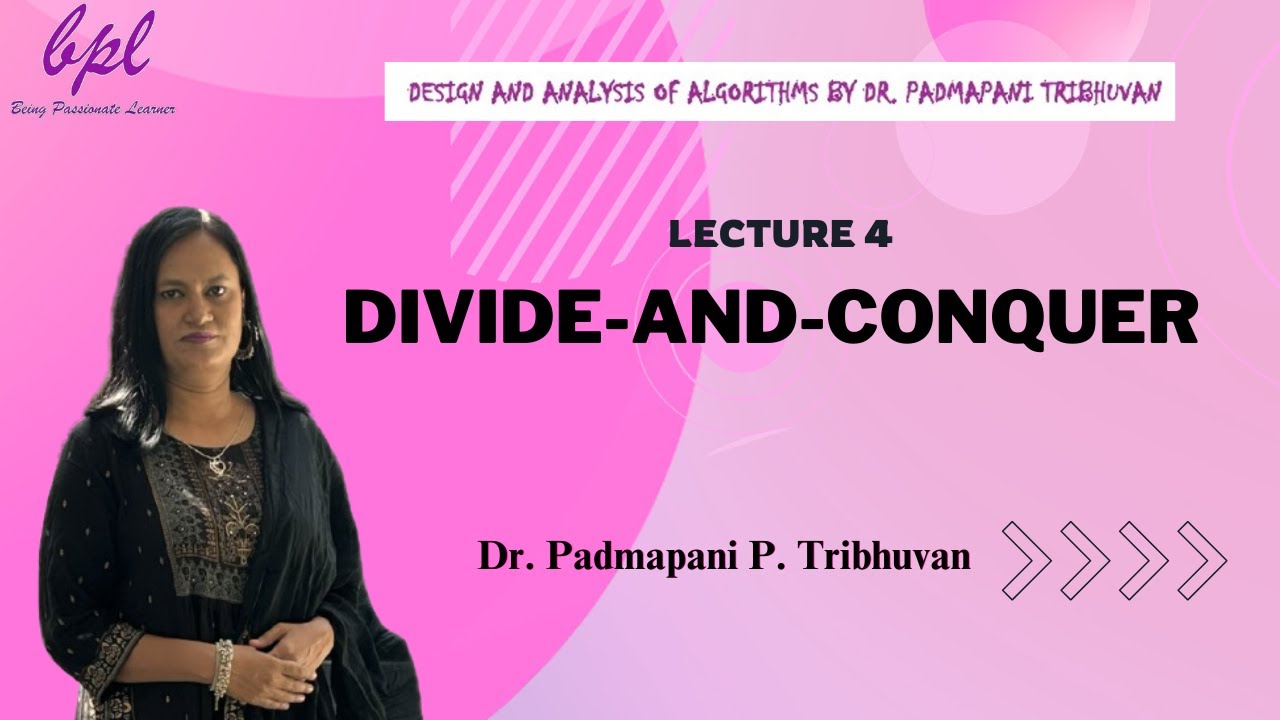 bpl
Being Passionate Learner

DESIGN AND ANALYSIS OF ALGORITHMS BY DR. PADMAPANI TRIBHUVAN

LECTURE 4
DIVIDE-AND-CONQUER

Dr. Padmapani P. Tribhuvan